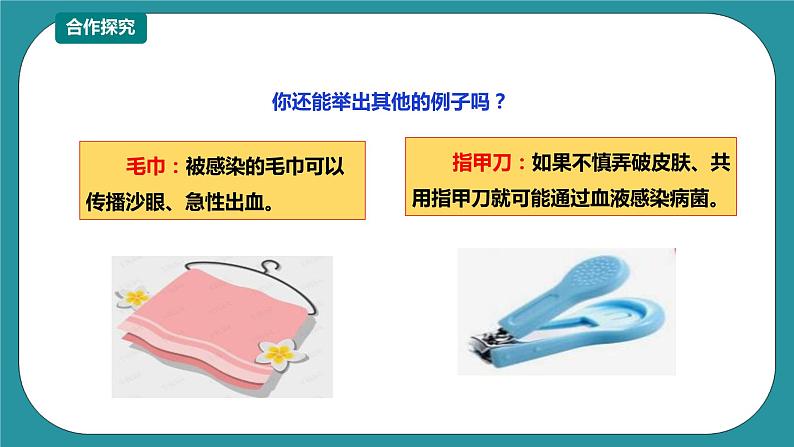 合作探究

你还能举出其他的例子吗？

毛巾：被感染的毛巾可以传播沙眼、急性出血。

指甲刀：如果不慎弄破皮肤、共用指甲刀就可能通过血液感染病菌。